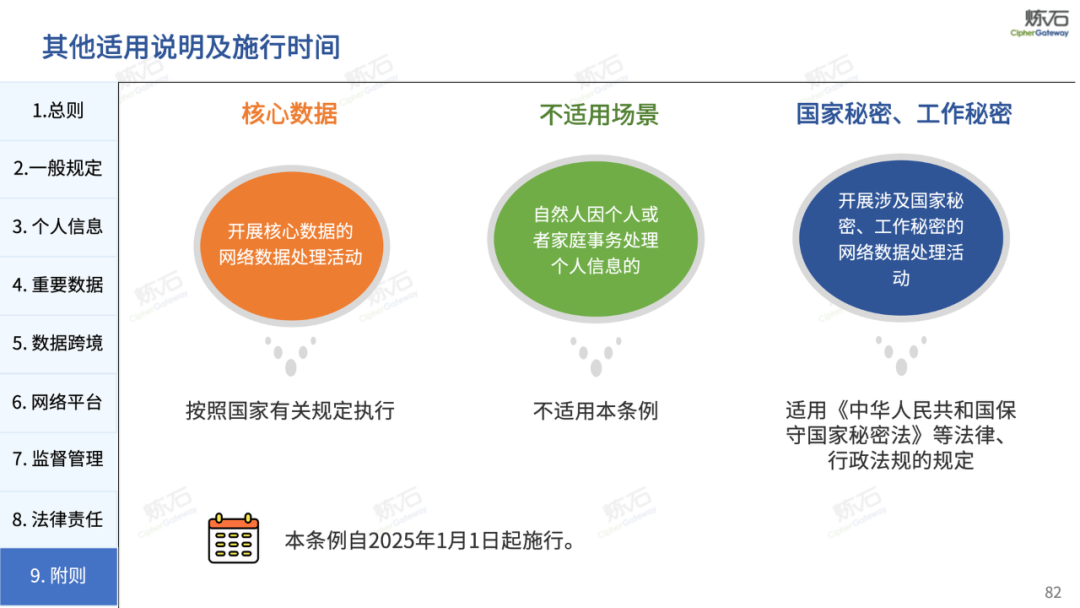 其他适用说明及施行时间

炼石
CipherGateway

1.总则
2.一般规定
3. 个人信息
4. 重要数据
5. 数据跨境
6. 网络平台
7. 监督管理
8. 法律责任
9. 附则

核心数据

开展核心数据的网络数据处理活动

按照国家有关规定执行

不适用场景

自然人因个人或者家庭事务处理个人信息的

不适用本条例

国家秘密、工作秘密

开展涉及国家秘密、工作秘密的网络数据处理活动

适用《中华人民共和国保守国家秘密法》等法律、行政法规的规定

本条例自2025年1月1日起施行。

82